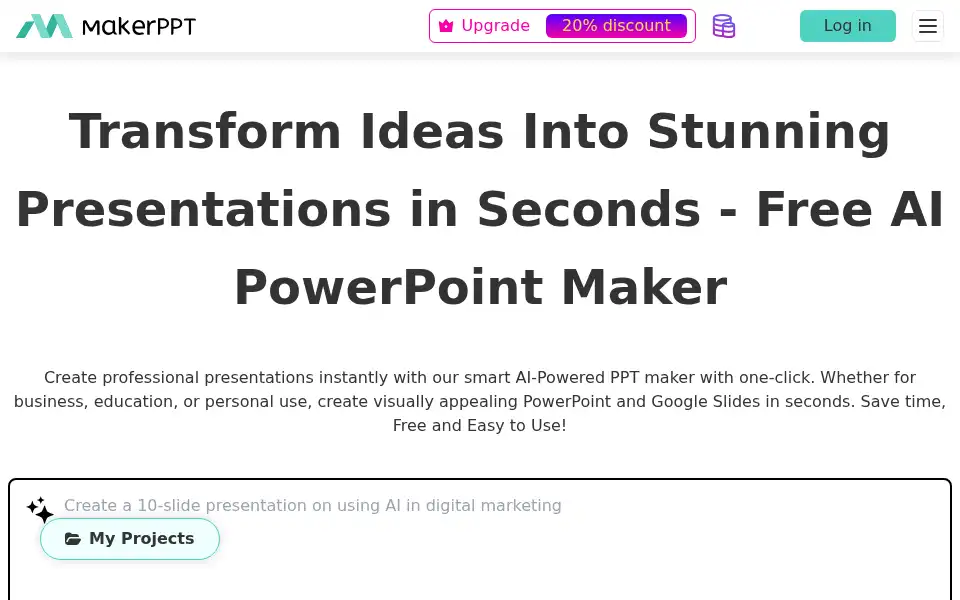 MakerPPT

Upgrade 20% discount

Log in

Transform Ideas Into Stunning Presentations in Seconds - Free AI PowerPoint Maker

Create professional presentations instantly with our smart AI-Powered PPT maker with one-click. Whether for business, education, or personal use, create visually appealing PowerPoint and Google Slides in seconds. Save time, Free and Easy to Use!

Create a 10-slide presentation on using AI in digital marketing

My Projects